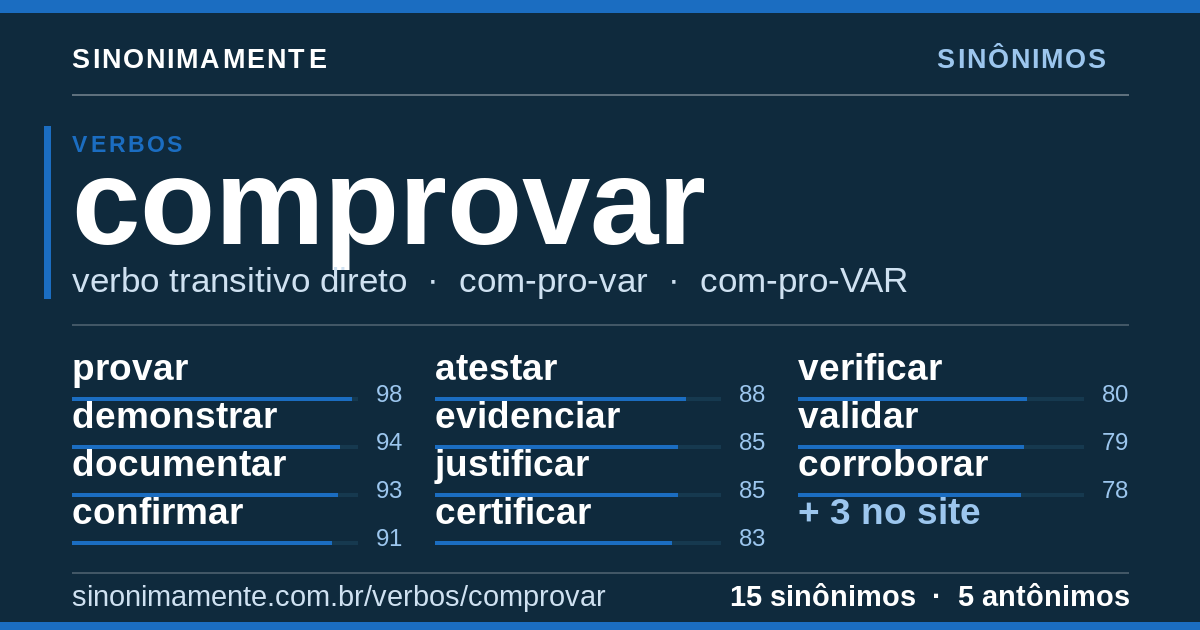 SINONIMAMENTE

SINÔNIMOS

VERBOS

comprovar

verbo transitivo direto · com-pro-var · com-pro-VAR

provar 98
demonstrar 94
documentar 93
confirmar 91

atestar 88
evidenciar 85
justificar 85
certificar 83

verificar 80
validar 79
corroborar 78
+ 3 no site

sinonimamente.com.br/verbos/comprovar

15 sinônimos · 5 antônimos